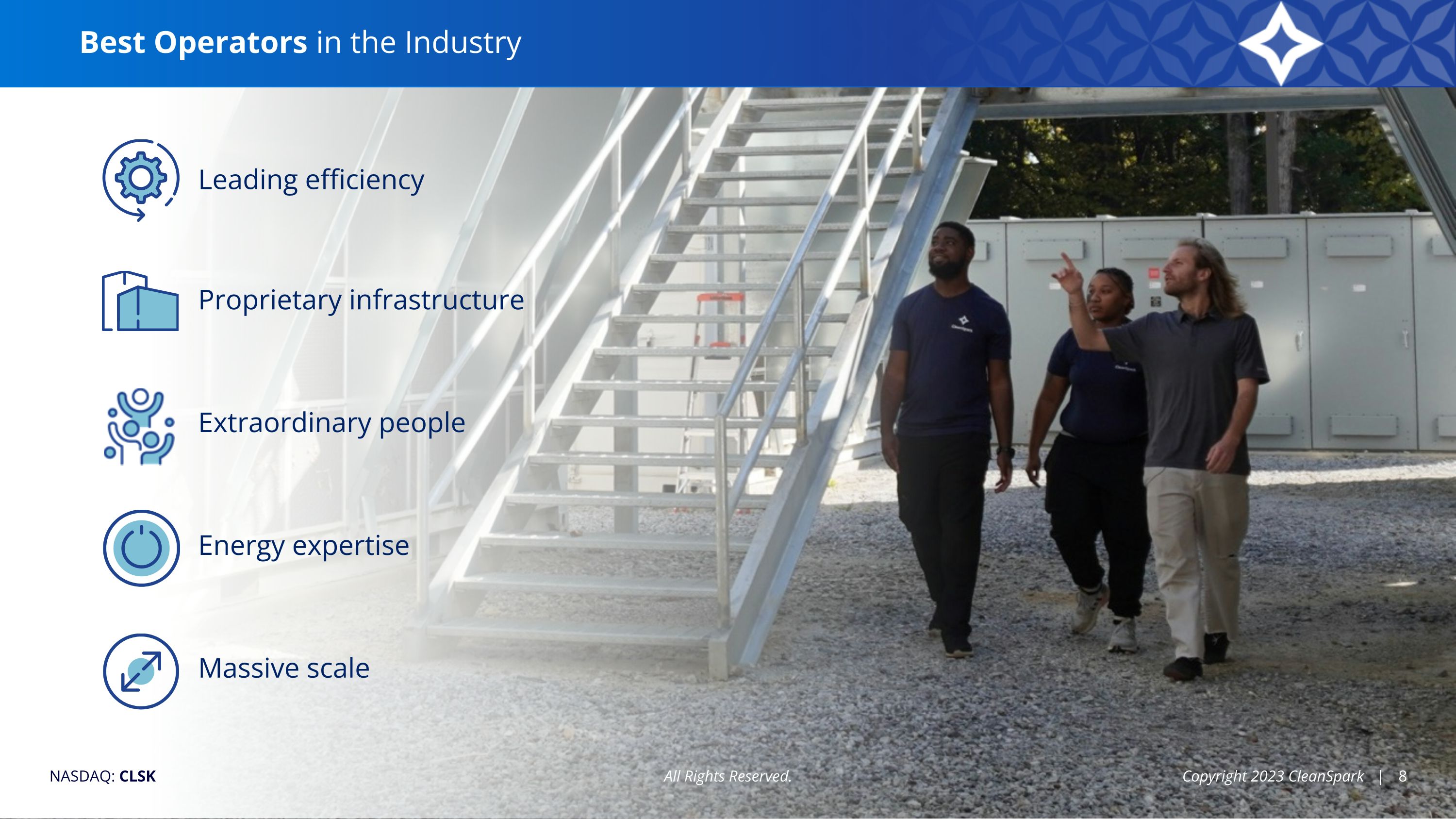 Best Operators in the Industry

Leading efficiency

Proprietary infrastructure

Extraordinary people

Energy expertise

Massive scale

NASDAQ: CLSK

All Rights Reserved.

Copyright 2023 CleanSpark | 8